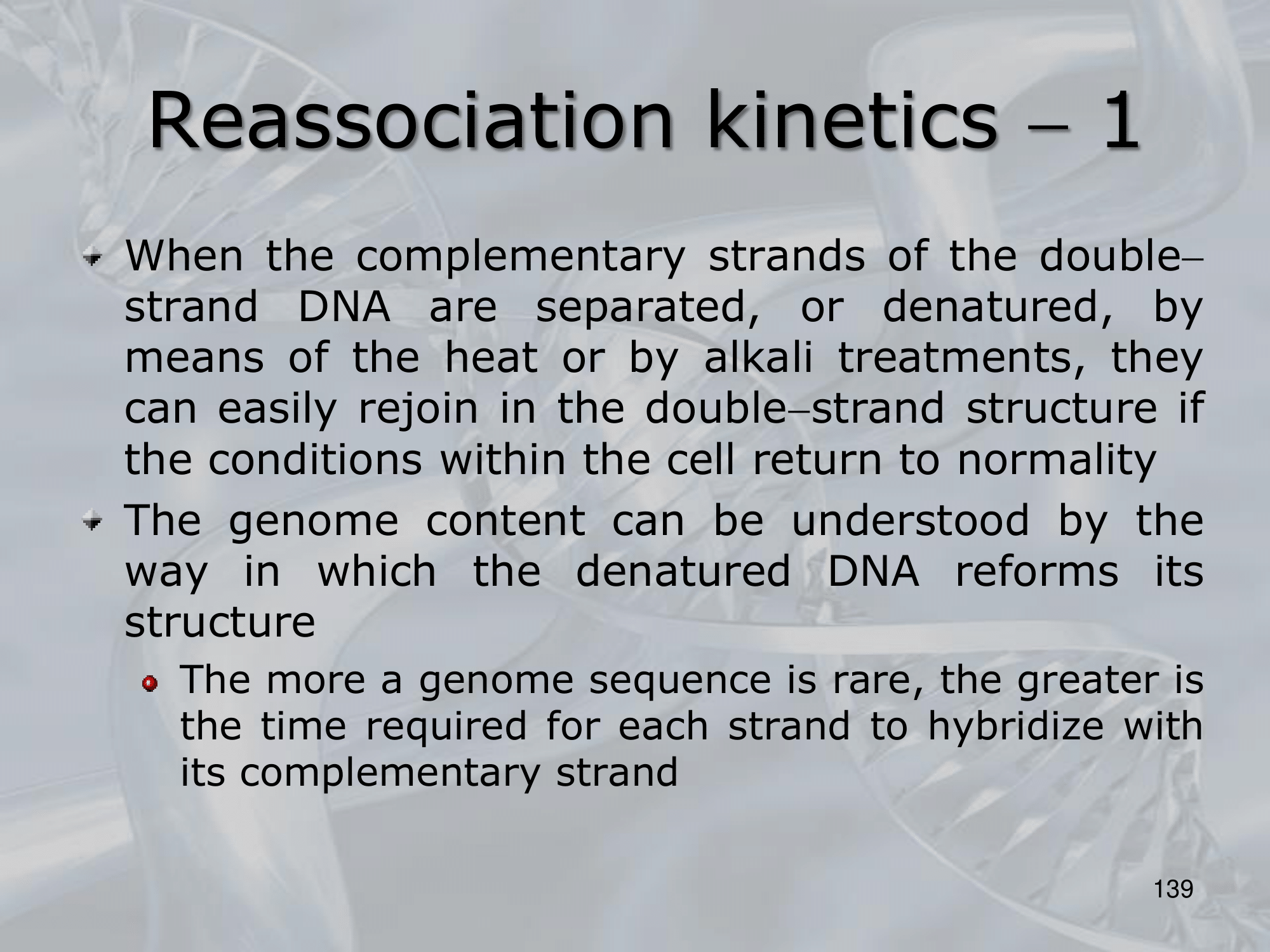 Reassociation kinetics – 1

When the complementary strands of the double–strand DNA are separated, or denatured, by means of the heat or by alkali treatments, they can easily rejoin in the double–strand structure if the conditions within the cell return to normality

The genome content can be understood by the way in which the denatured DNA reforms its structure

The more a genome sequence is rare, the greater is the time required for each strand to hybridize with its complementary strand

139